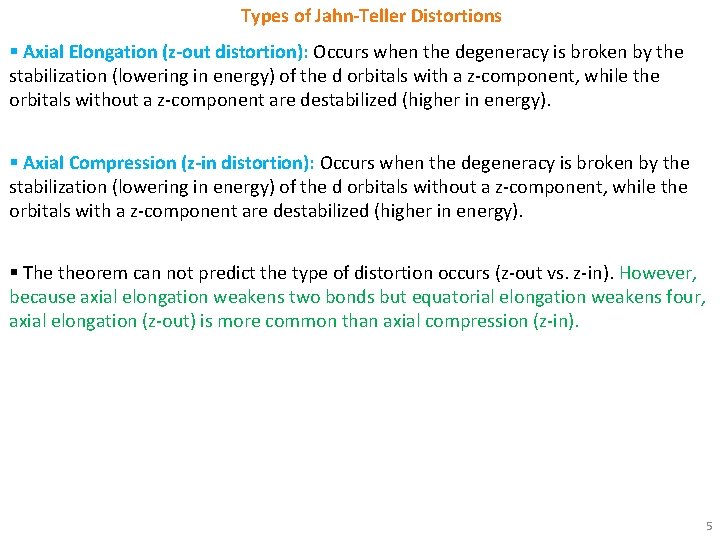 Types of Jahn-Teller Distortions

▪ Axial Elongation (z-out distortion): Occurs when the degeneracy is broken by the stabilization (lowering in energy) of the d orbitals with a z-component, while the orbitals without a z-component are destabilized (higher in energy).

▪ Axial Compression (z-in distortion): Occurs when the degeneracy is broken by the stabilization (lowering in energy) of the d orbitals without a z-component, while the orbitals with a z-component are destabilized (higher in energy).

▪ The theorem can not predict the type of distortion occurs (z-out vs. z-in). However, because axial elongation weakens two bonds but equatorial elongation weakens four, axial elongation (z-out) is more common than axial compression (z-in).

5